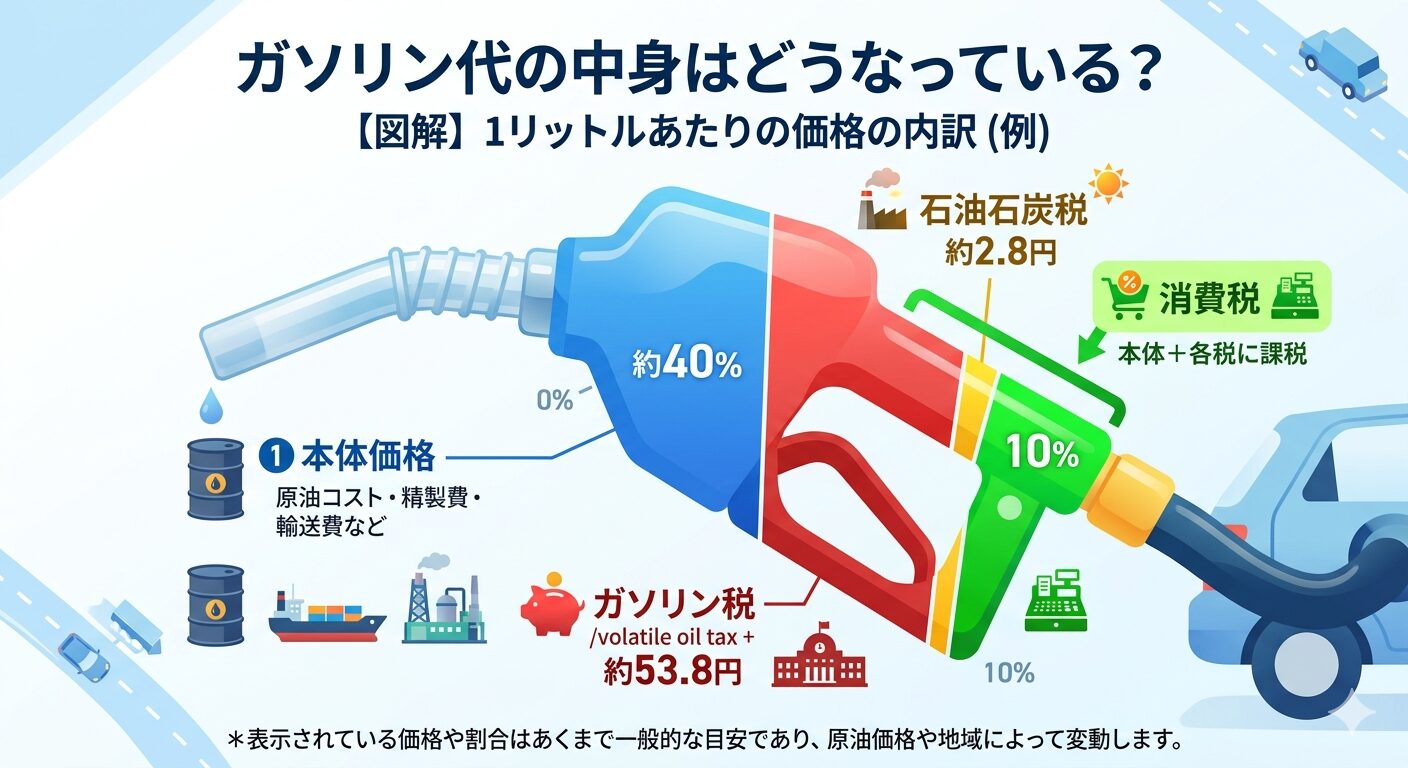 ガソリン代の中身はどうなっている？
【図解】1リットルあたりの価格の内訳 (例)

石油石炭税
約2.8円

消費税
本体＋各税に課税

約40%

0%

10%

1 本体価格
原油コスト・精製費・輸送費など

ガソリン税
/volatile oil tax +
約53.8円

10%

＊表示されている価格や割合はあくまで一般的な目安であり、原油価格や地域によって変動します。